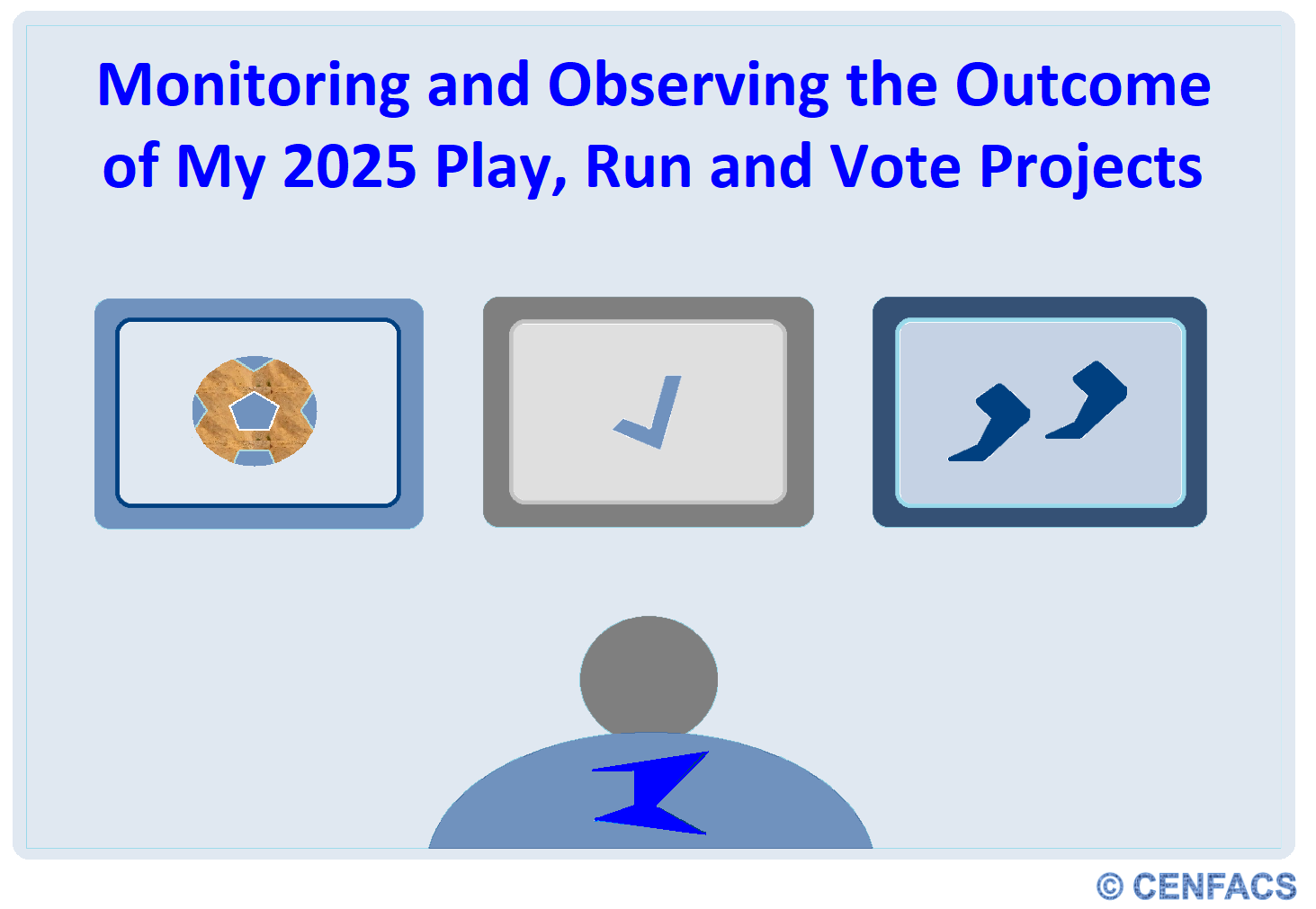 Monitoring and Observing the Outcome of My 2025 Play, Run and Vote Projects

© CENFACS